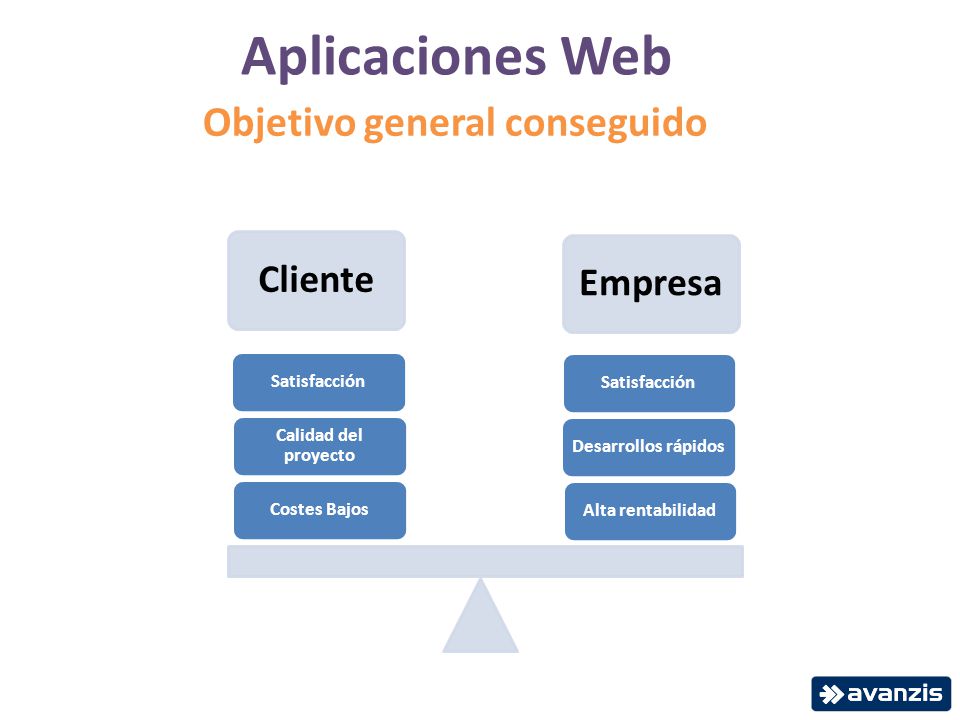 Aplicaciones Web

Objetivo general conseguido

Cliente

Satisfacción

Calidad del proyecto

Costes Bajos

Empresa

Satisfacción

Desarrollos rápidos

Alta rentabilidad

avanzis